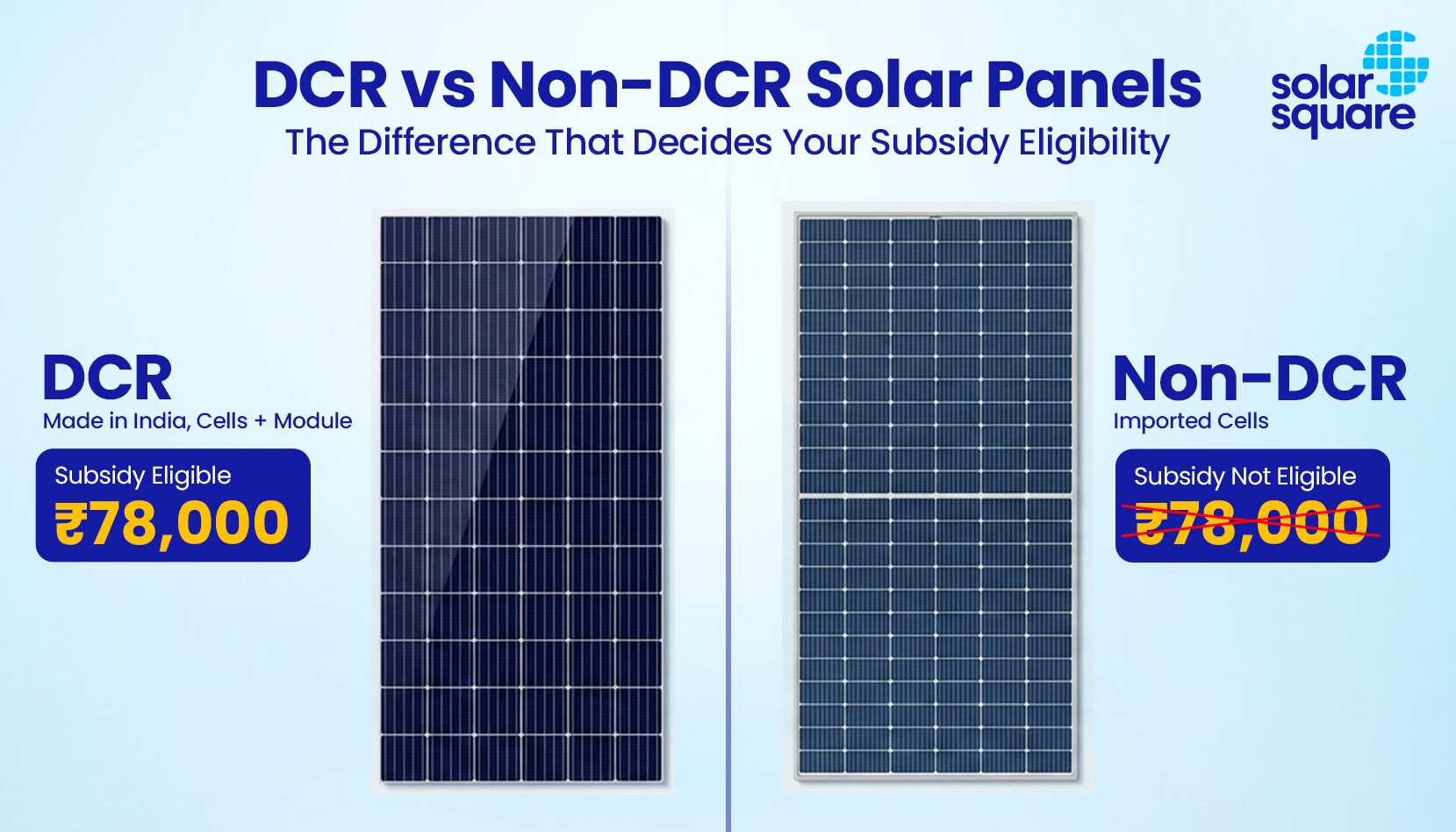 DCR vs Non-DCR Solar Panels
The Difference That Decides Your Subsidy Eligibility

solar square

DCR
Made in India, Cells + Module

Subsidy Eligible
₹78,000

Non-DCR
Imported Cells

Subsidy Not Eligible
₹78,000